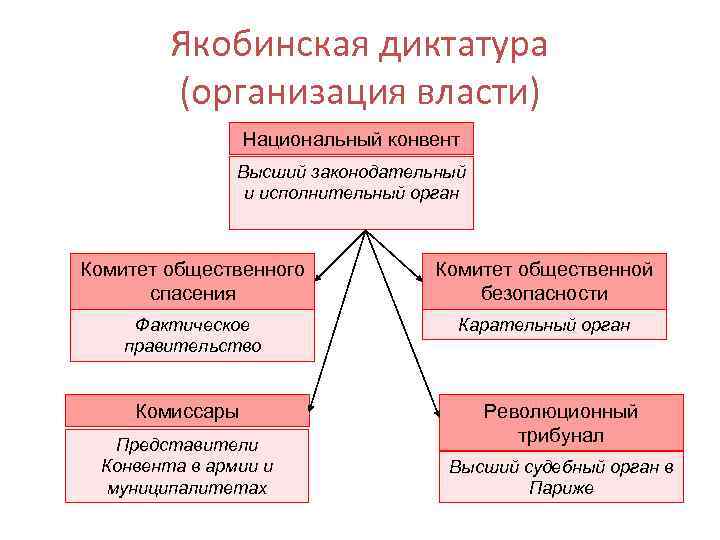 Якобинская диктатура (организация власти)

Национальный конвент

Высший законодательный и исполнительный орган

Комитет общественного спасения

Фактическое правительство

Комитет общественной безопасности

Карательный орган

Комиссары

Представители Конвента в армии и муниципалитетах

Революционный трибунал

Высший судебный орган в Париже